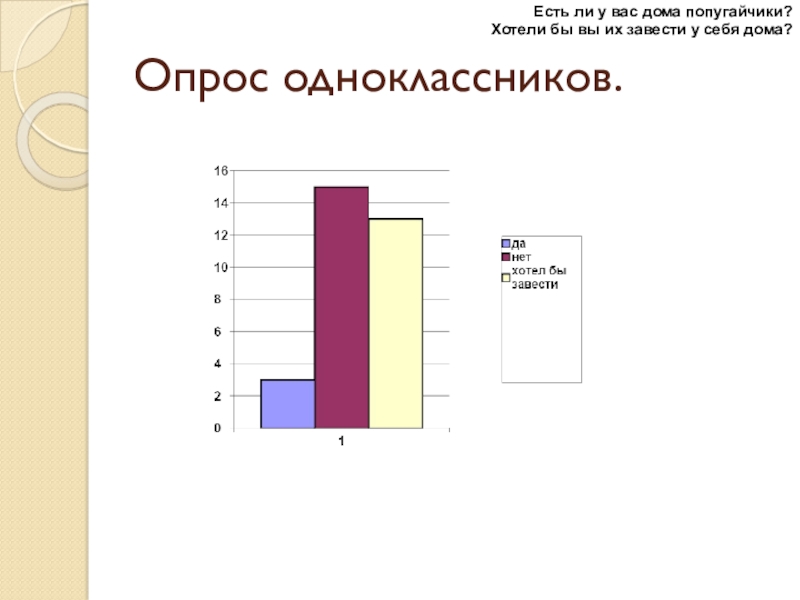 Есть ли у вас дома попугайчики?
Хотели бы вы их завести у себя дома?

Опрос одноклассников.

16
14
12
10
8
6
4
2
0
1

да
нет
хотел бы завести